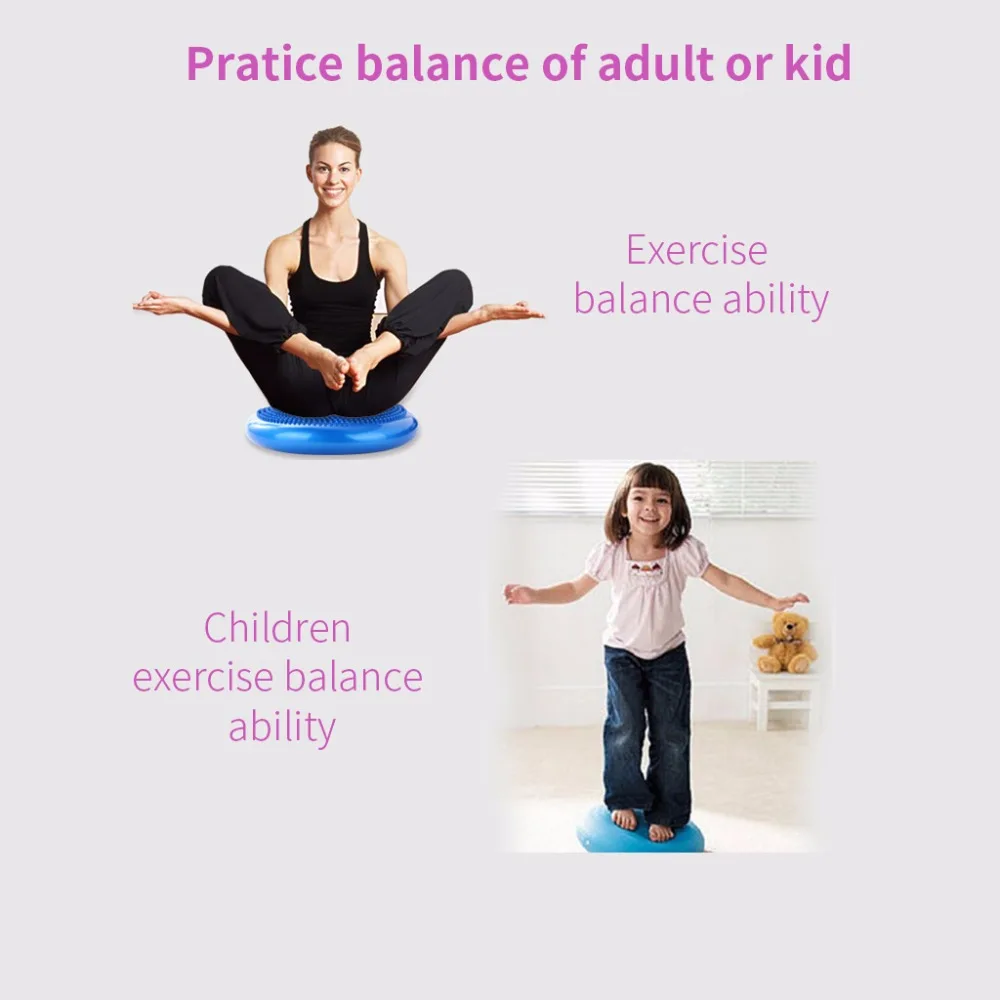 Pratice balance of adult or kid

Exercise balance ability

Children exercise balance ability